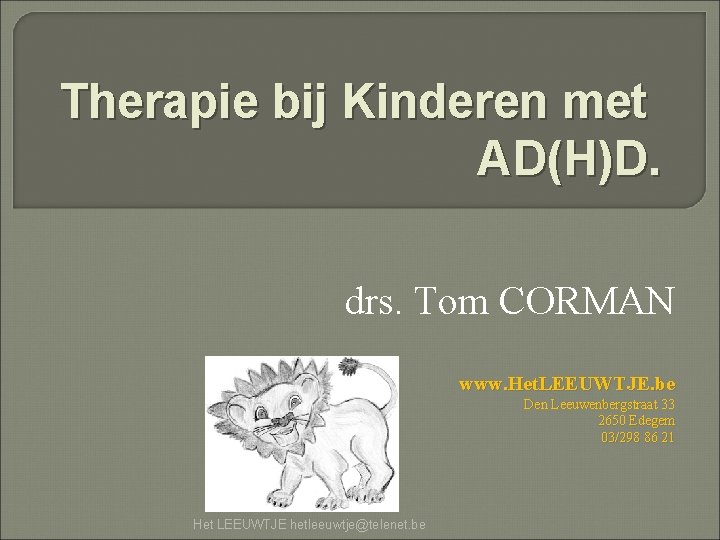 Therapie bij Kinderen met AD(H)D.

drs. Tom CORMAN

www.HetLEEUWTJE.be
Den Leeuwenbergstraat 33
2650 Edegem
03/298 86 21

Het LEEUWTJE hetleeuwtje@telenet.be